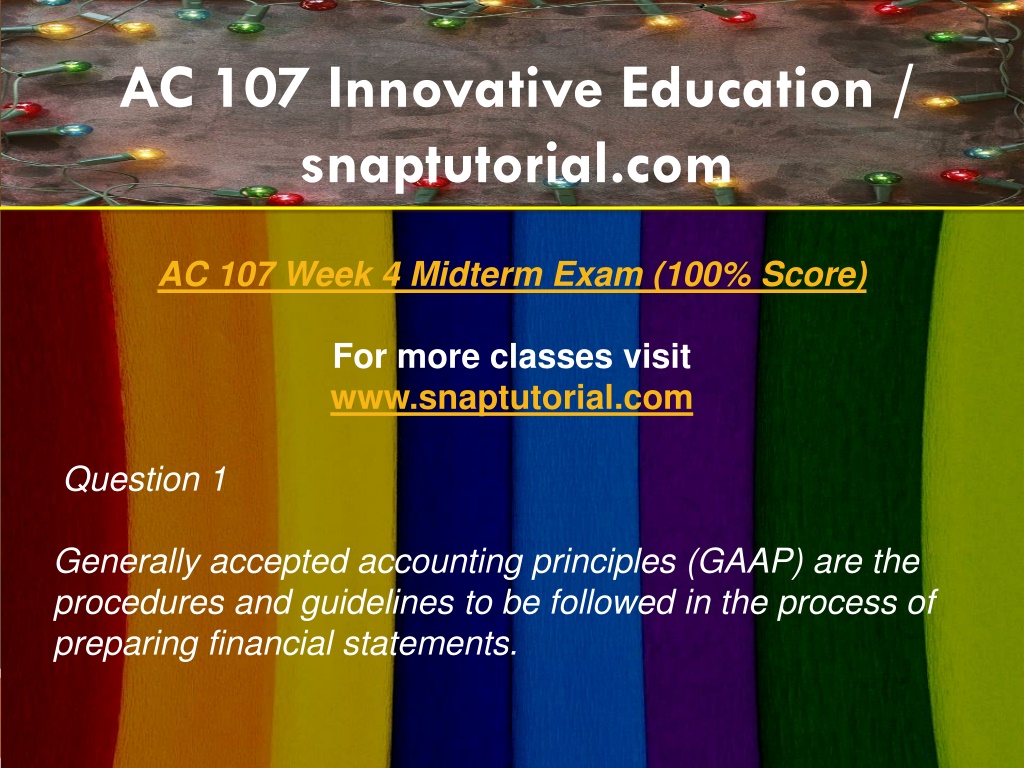 AC 107 Innovative Education / snaptutorial.com

AC 107 Week 4 Midterm Exam (100% Score)

For more classes visit
www.snaptutorial.com

Question 1

Generally accepted accounting principles (GAAP) are the procedures and guidelines to be followed in the process of preparing financial statements.